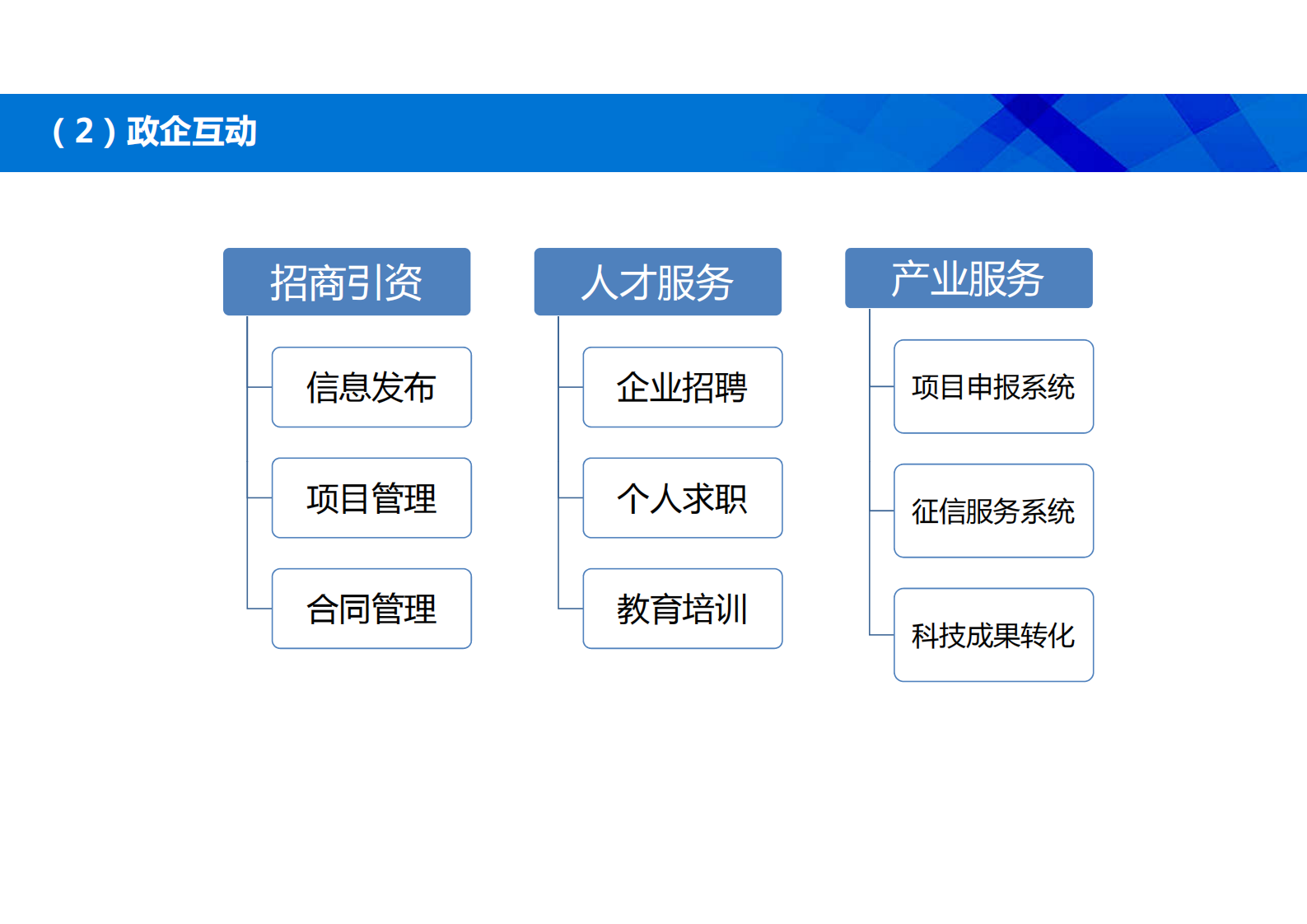 （2）政企互动

招商引资

信息发布

项目管理

合同管理

人才服务

企业招聘

个人求职

教育培训

产业服务

项目申报系统

征信服务系统

科技成果转化